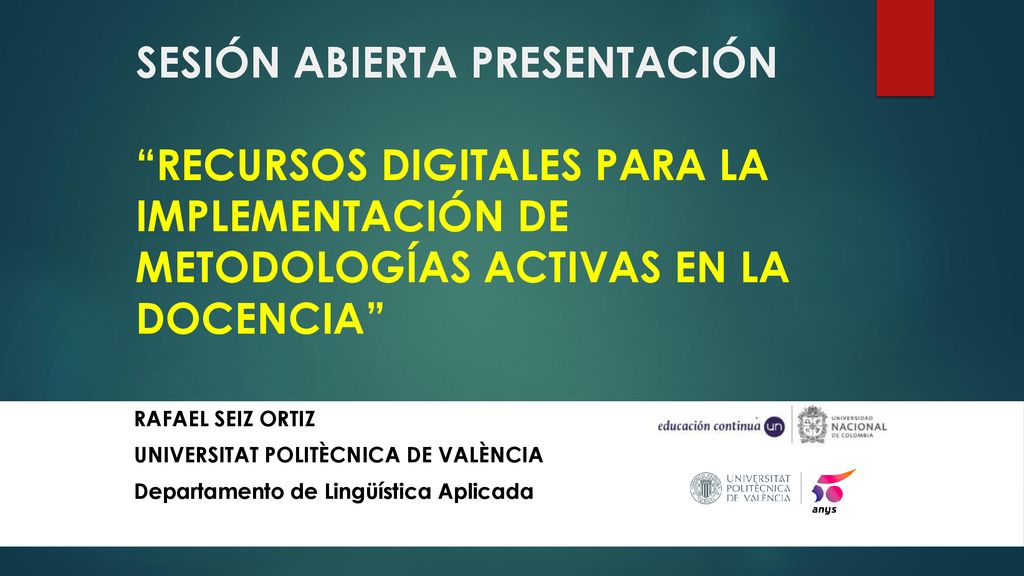 SESIÓN ABIERTA PRESENTACIÓN

“RECURSOS DIGITALES PARA LA IMPLEMENTACIÓN DE METODOLOGÍAS ACTIVAS EN LA DOCENCIA”

RAFAEL SEIZ ORTIZ
UNIVERSITAT POLITÈCNICA DE VALÈNCIA
Departamento de Lingüística Aplicada

educación continua un UNIVERSIDAD NACIONAL DE COLOMBIA

UNIVERSITAT POLITÈCNICA DE VALÈNCIA 50 anys